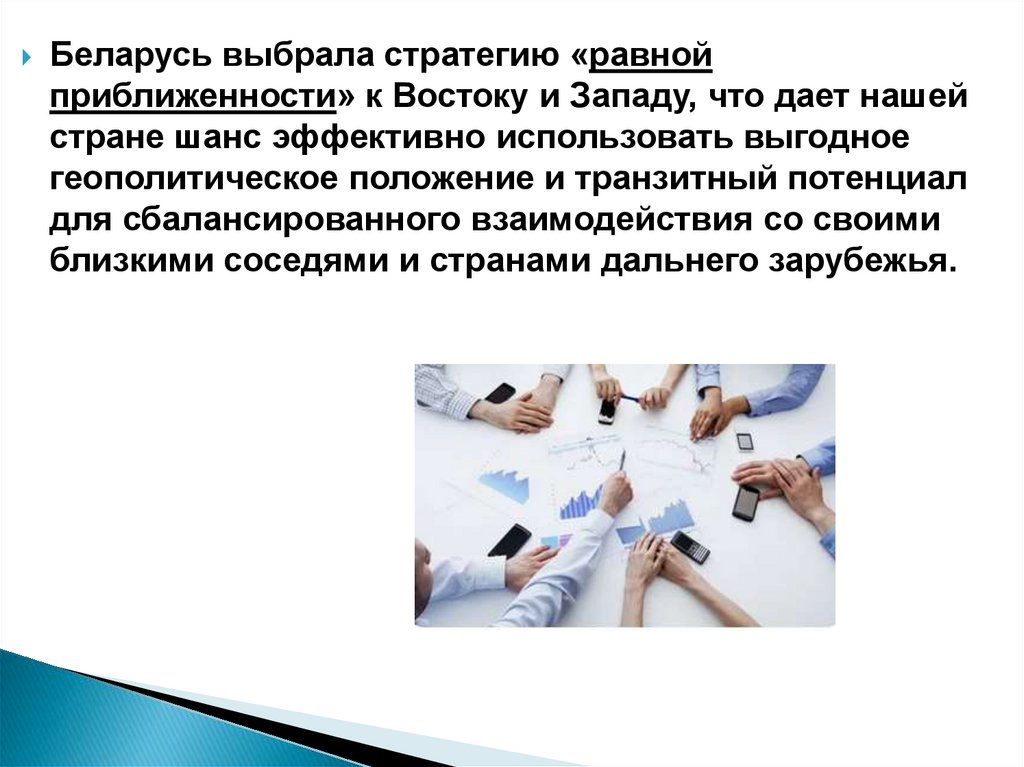 Беларусь выбрала стратегию «равной приближенности» к Востоку и Западу, что дает нашей стране шанс эффективно использовать выгодное геополитическое положение и транзитный потенциал для сбалансированного взаимодействия со своими близкими соседями и странами дальнего зарубежья.